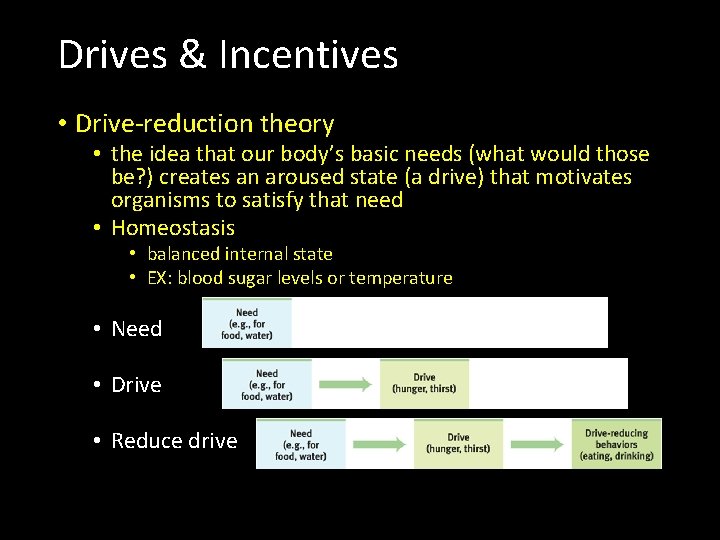 Drives & Incentives

• Drive-reduction theory
  • the idea that our body's basic needs (what would those be?) creates an aroused state (a drive) that motivates organisms to satisfy that need
  • Homeostasis
    • balanced internal state
    • EX: blood sugar levels or temperature

• Need

Need (e.g., for food, water)

• Drive

Need (e.g., for food, water)

Drive (hunger, thirst)

• Reduce drive

Need (e.g., for food, water)

Drive (hunger, thirst)

Drive-reducing behaviors (eating, drinking)